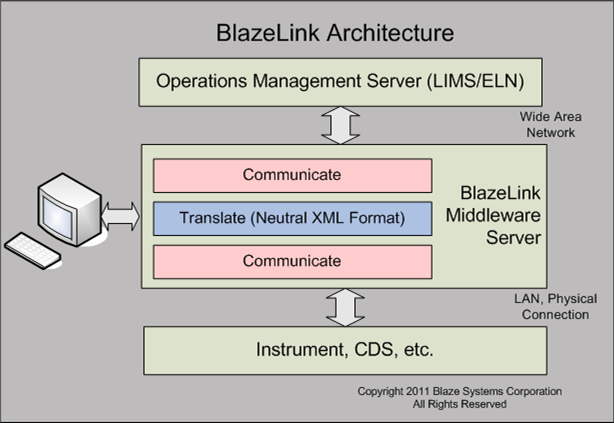 BlazeLink Architecture

Operations Management Server (LIMS/ELN)

Wide Area Network

Communicate

Translate (Neutral XML Format)

Communicate

BlazeLink Middleware Server

LAN, Physical Connection

Instrument, CDS, etc.

Copyright 2011 Blaze Systems Corporation
All Rights Reserved